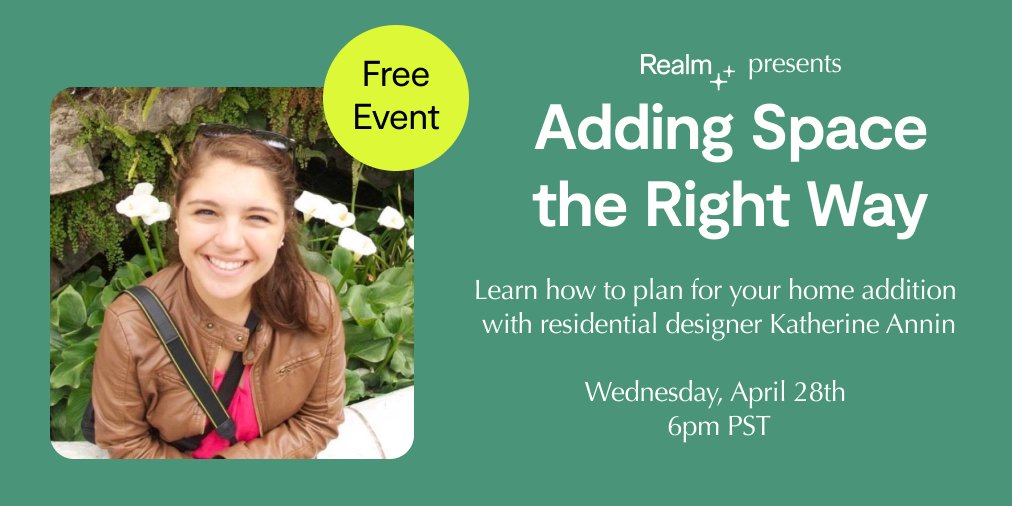 Free Event

Realm presents

Adding Space the Right Way

Learn how to plan for your home addition with residential designer Katherine Annin

Wednesday, April 28th
6pm PST